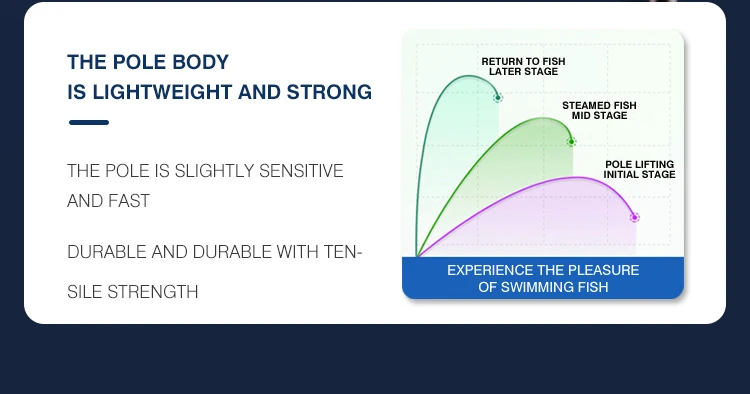 THE POLE BODY
IS LIGHTWEIGHT AND STRONG

THE POLE IS SLIGHTLY SENSITIVE AND FAST

DURABLE AND DURABLE WITH TENSILE STRENGTH

RETURN TO FISH
LATER STAGE

STEAMED FISH
MID STAGE

POLE LIFTING
INITIAL STAGE

EXPERIENCE THE PLEASURE
OF SWIMMING FISH